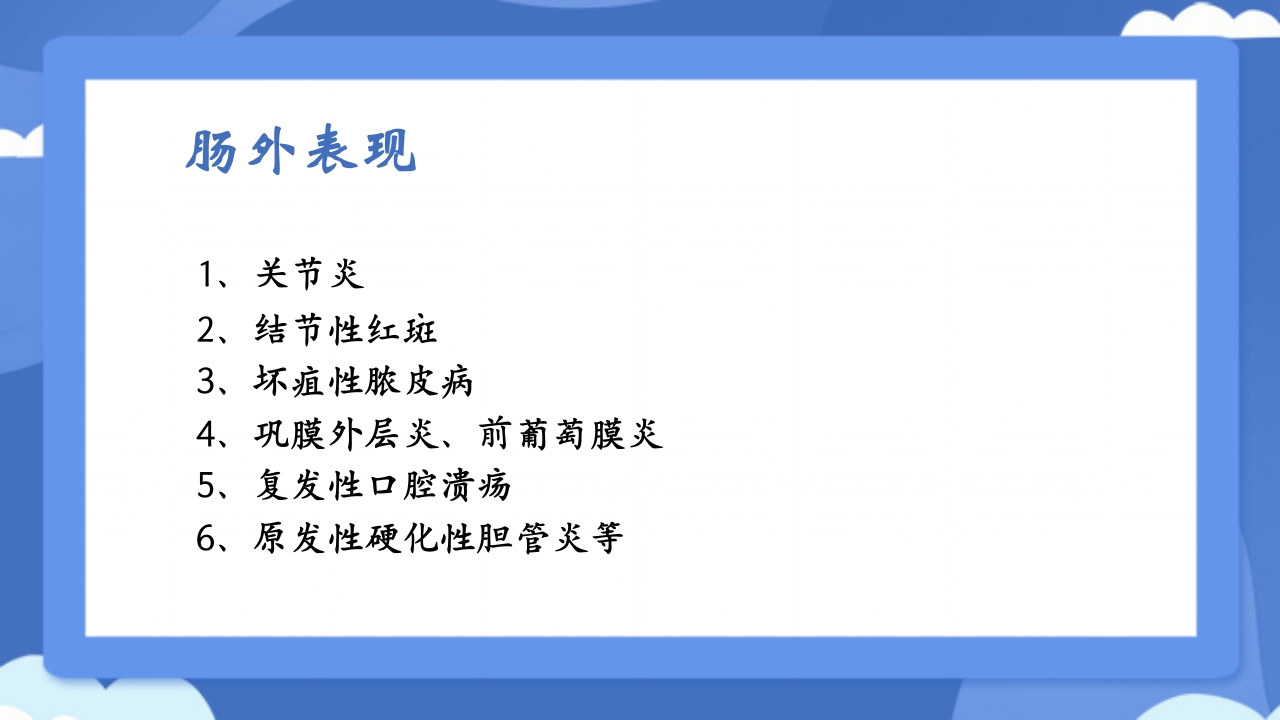 肠外表现

1、关节炎
2、结节性红斑
3、坏疽性脓皮病
4、巩膜外层炎、前葡萄膜炎
5、复发性口腔溃疡
6、原发性硬化性胆管炎等